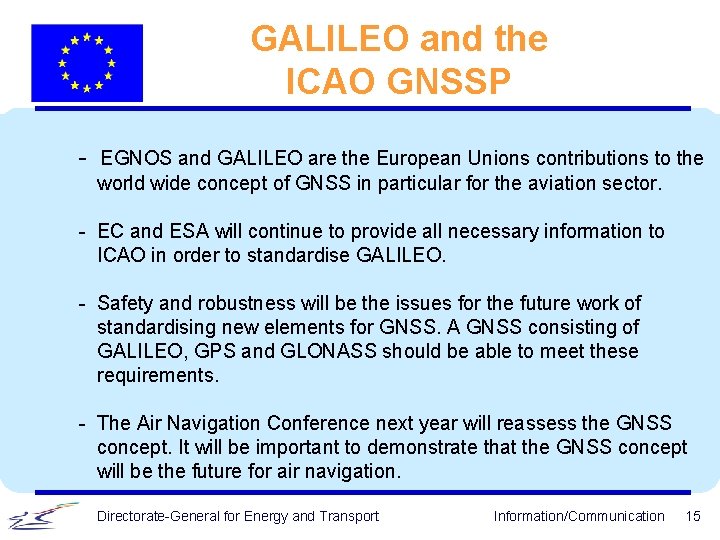 GALILEO and the ICAO GNSSP

- EGNOS and GALILEO are the European Unions contributions to the world wide concept of GNSS in particular for the aviation sector.

- EC and ESA will continue to provide all necessary information to ICAO in order to standardise GALILEO.

- Safety and robustness will be the issues for the future work of standardising new elements for GNSS. A GNSS consisting of GALILEO, GPS and GLONASS should be able to meet these requirements.

- The Air Navigation Conference next year will reassess the GNSS concept. It will be important to demonstrate that the GNSS concept will be the future for air navigation.

Directorate-General for Energy and Transport Information/Communication 15